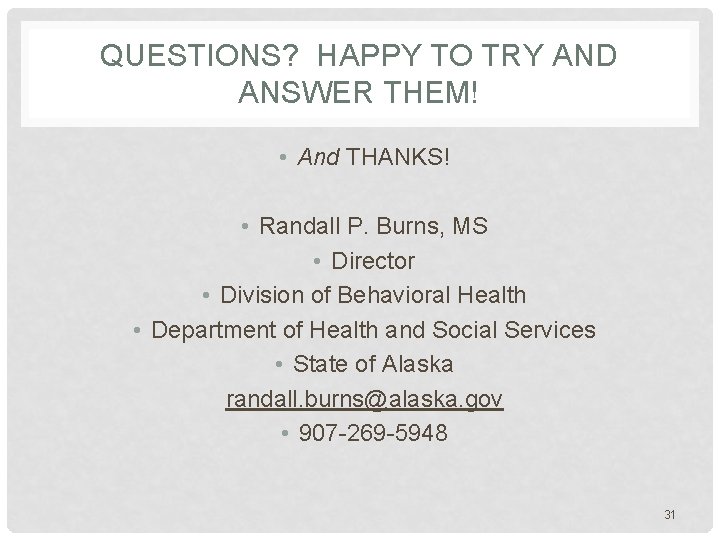 QUESTIONS? HAPPY TO TRY AND ANSWER THEM!

• And THANKS!

• Randall P. Burns, MS
• Director
• Division of Behavioral Health
• Department of Health and Social Services
• State of Alaska
randall.burns@alaska.gov
• 907-269-5948

31